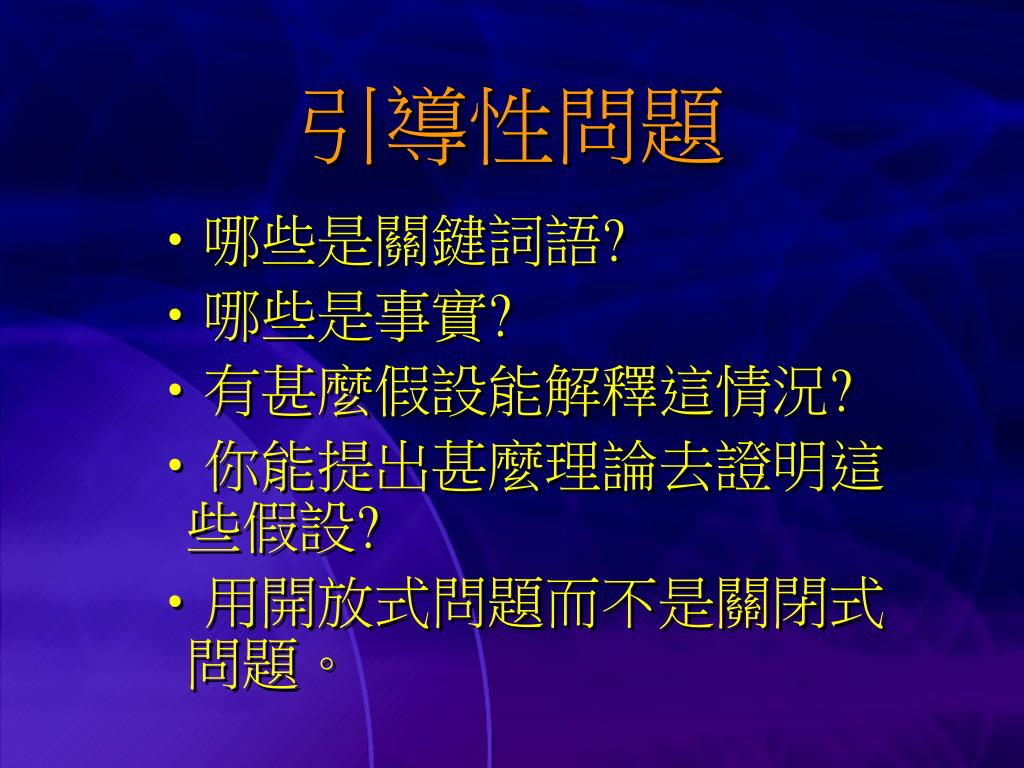 引導性問題

• 哪些是關鍵詞語?
• 哪些是事實?
• 有甚麼假設能解釋這情況?
• 你能提出甚麼理論去證明這些假設?
• 用開放式問題而不是關閉式問題。